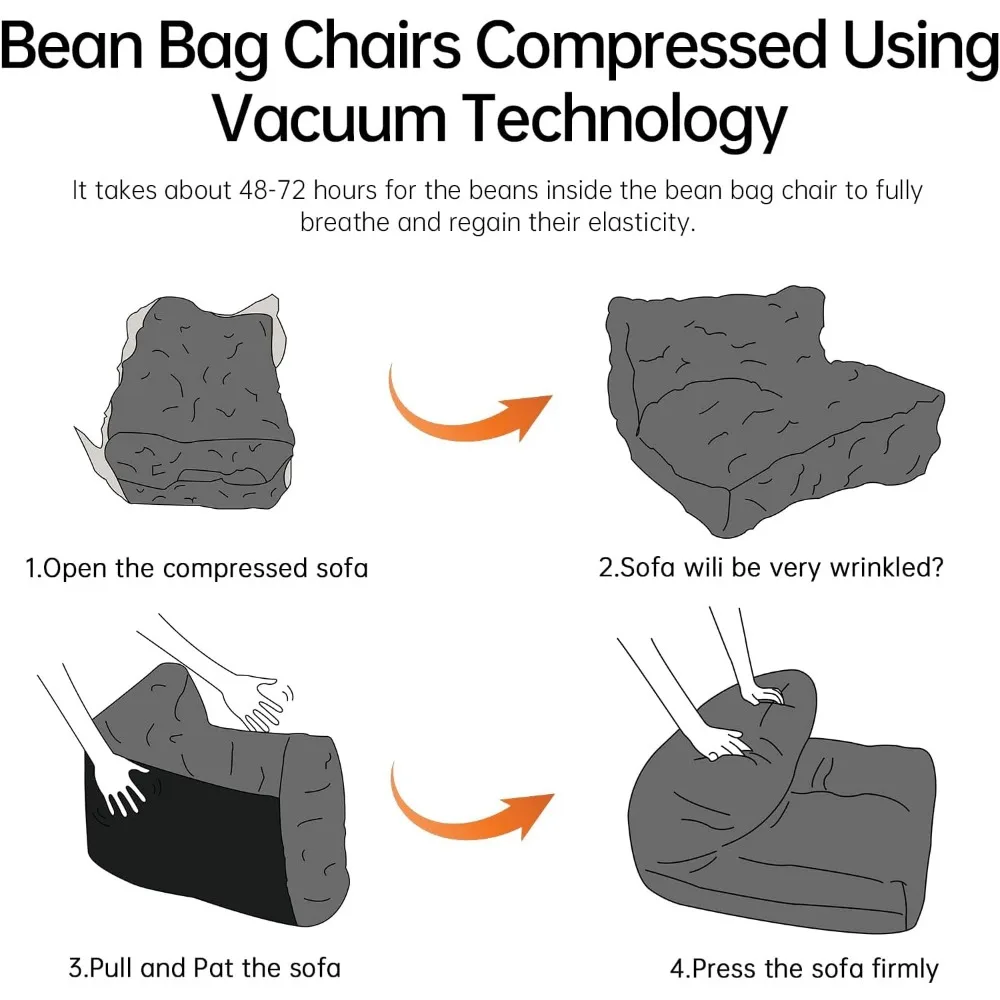 Bean Bag Chairs Compressed Using Vacuum Technology

It takes about 48-72 hours for the beans inside the bean bag chair to fully breathe and regain their elasticity.

1.Open the compressed sofa

2.Sofa wili be very wrinkled?

3.Pull and Pat the sofa

4.Press the sofa firmly